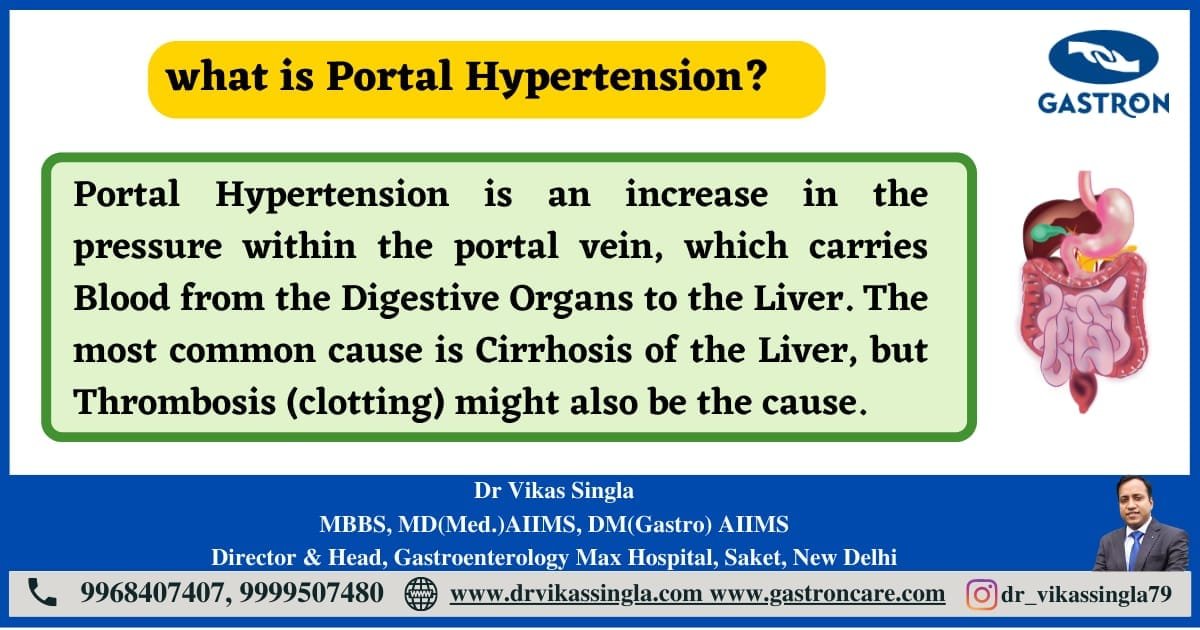 what is Portal Hypertension?

GASTRON

Portal Hypertension is an increase in the pressure within the portal vein, which carries Blood from the Digestive Organs to the Liver. The most common cause is Cirrhosis of the Liver, but Thrombosis (clotting) might also be the cause.

Dr Vikas Singla
MBBS, MD(Med.)AIIMS, DM(Gastro) AIIMS
Director & Head, Gastroenterology Max Hospital, Saket, New Delhi

9968407407, 9999507480 www.drvikassingla.com www.gastroncare.com dr_vikassingla79